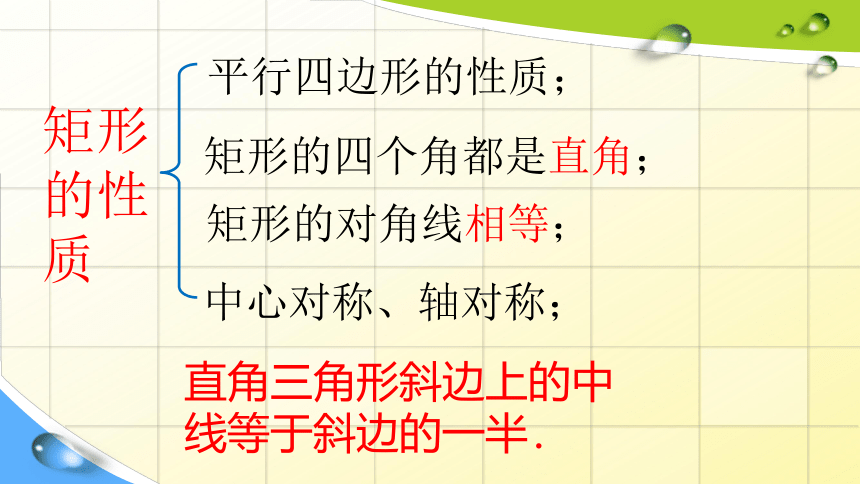 矩形的性质

平行四边形的性质；

矩形的四个角都是直角；

矩形的对角线相等；

中心对称、轴对称；

直角三角形斜边上的中线等于斜边的一半.